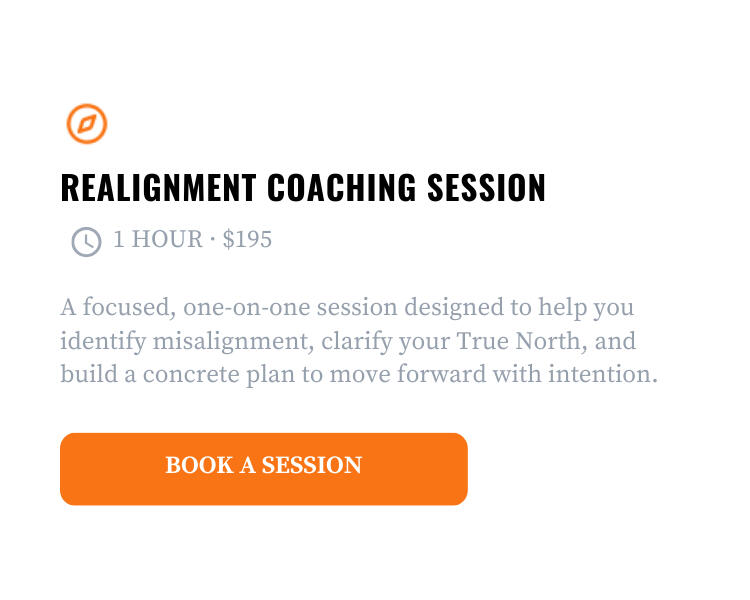 REALIGNMENT COACHING SESSION

1 HOUR · \$195

A focused, one-on-one session designed to help you identify misalignment, clarify your True North, and build a concrete plan to move forward with intention.

BOOK A SESSION